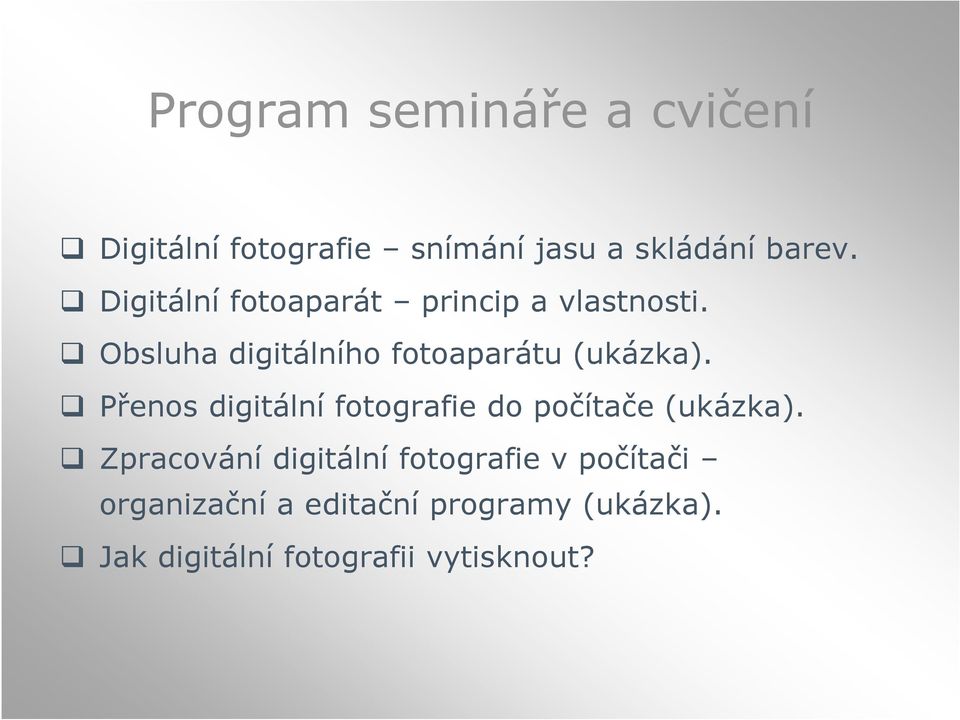 Program semináře a cvičení

❑ Digitální fotografie – snímání jasu a skládání barev.

❑ Digitální fotoaparát – princip a vlastnosti.

❑ Obsluha digitálního fotoaparátu (ukázka).

❑ Přenos digitální fotografie do počítače (ukázka).

❑ Zpracování digitální fotografie v počítači – organizační a editační programy (ukázka).

❑ Jak digitální fotografii vytisknout?